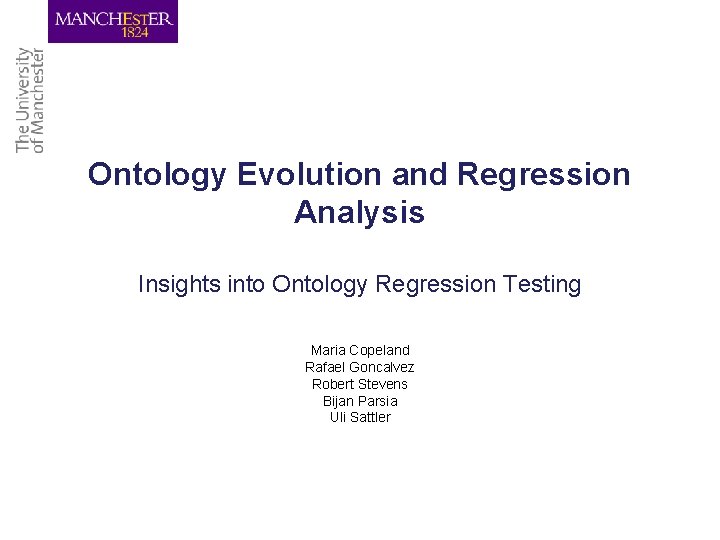 MANCHESTER
1824

The University of Manchester

Ontology Evolution and Regression Analysis

Insights into Ontology Regression Testing

Maria Copeland
Rafael Goncalvez
Robert Stevens
Bijan Parsia
Uli Sattler